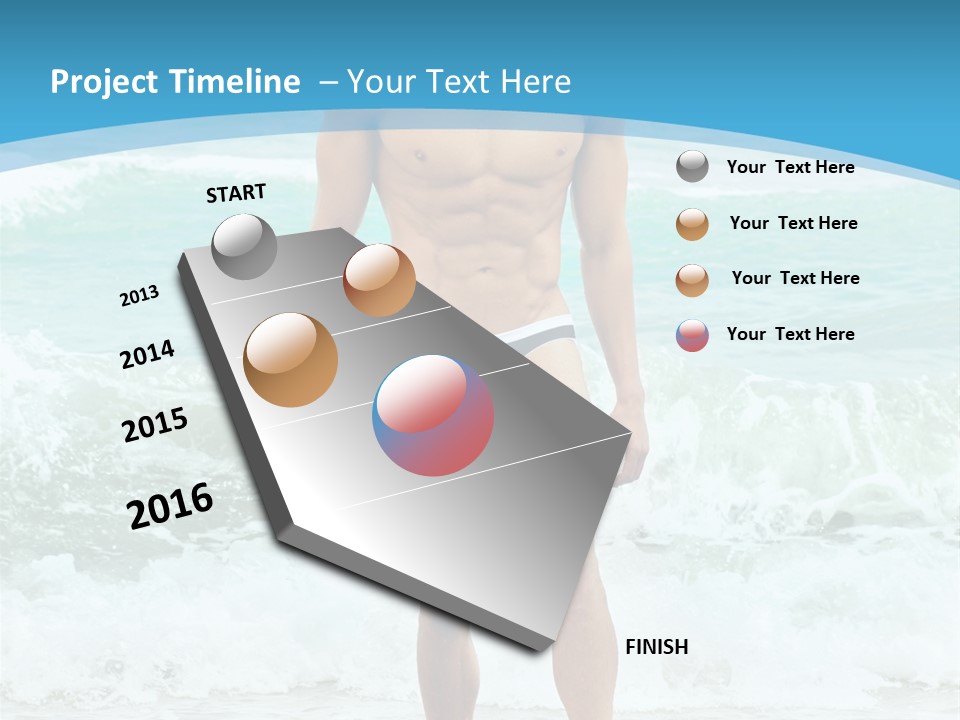 Project Timeline – Your Text Here

START

2013

2014

2015

2016

FINISH

Your Text Here

Your Text Here

Your Text Here

Your Text Here